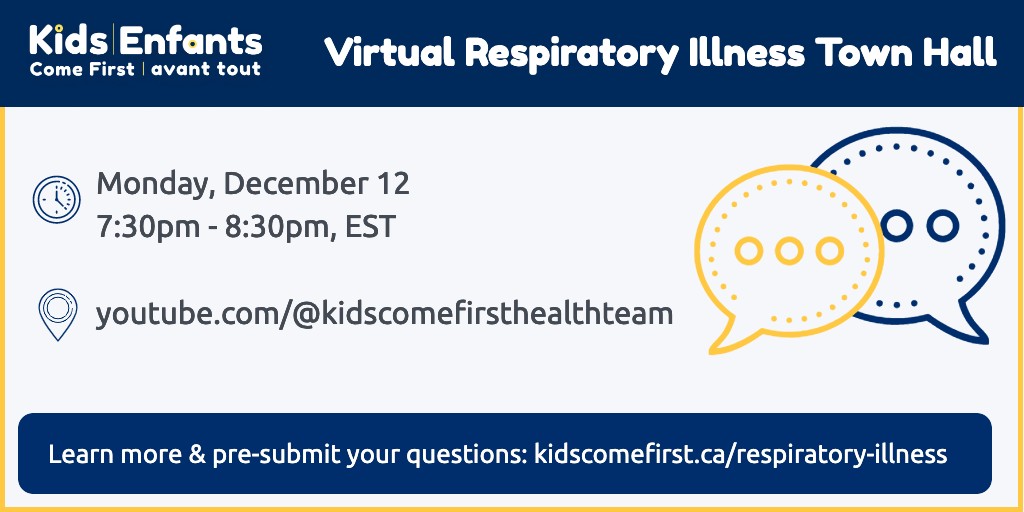 Kids | Enfants
Come First | avant tout

Virtual Respiratory Illness Town Hall

Monday, December 12
7:30pm - 8:30pm, EST

youtube.com/@kidscomefirsthealthteam

Learn more & pre-submit your questions: kidscomefirst.ca/respiratory-illness